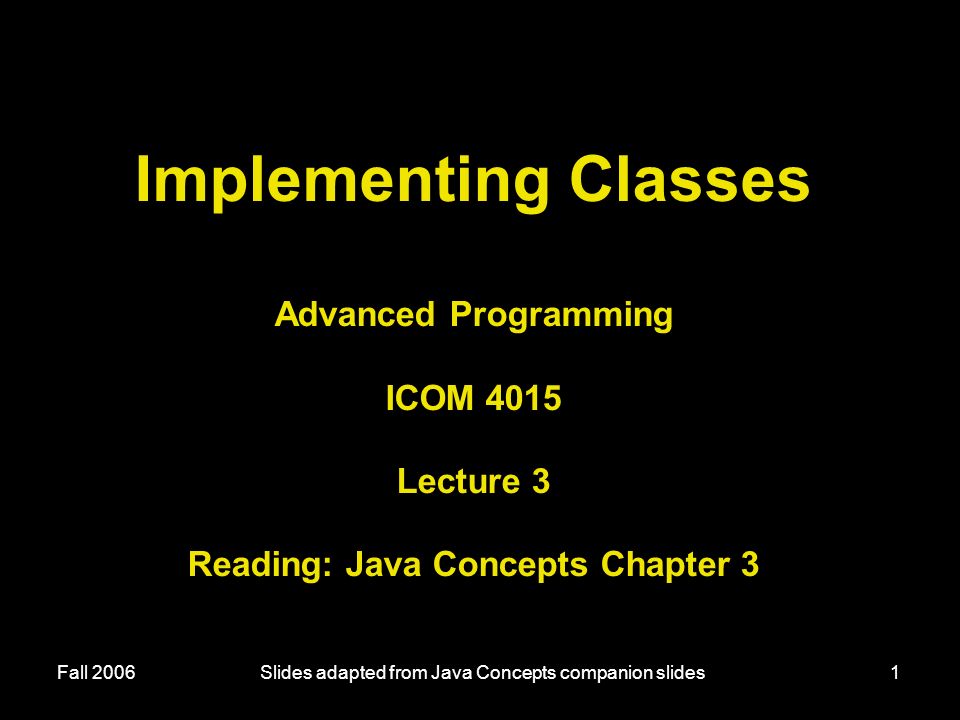 Implementing Classes

Advanced Programming

ICOM 4015

Lecture 3

Reading: Java Concepts Chapter 3

Fall 2006

Slides adapted from Java Concepts companion slides

1